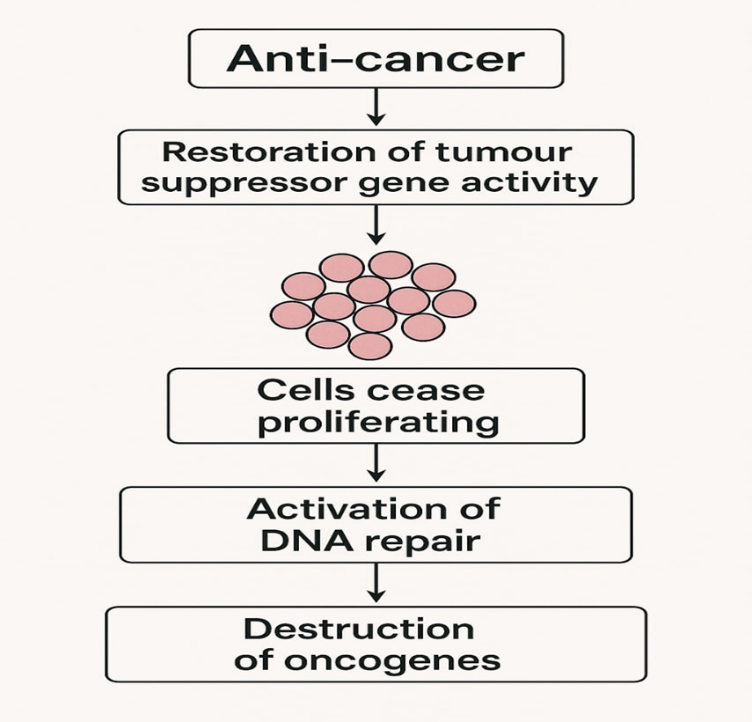 Anti–cancer

Restoration of tumour suppressor gene activity

Cells cease proliferating

Activation of DNA repair

Destruction of oncogenes